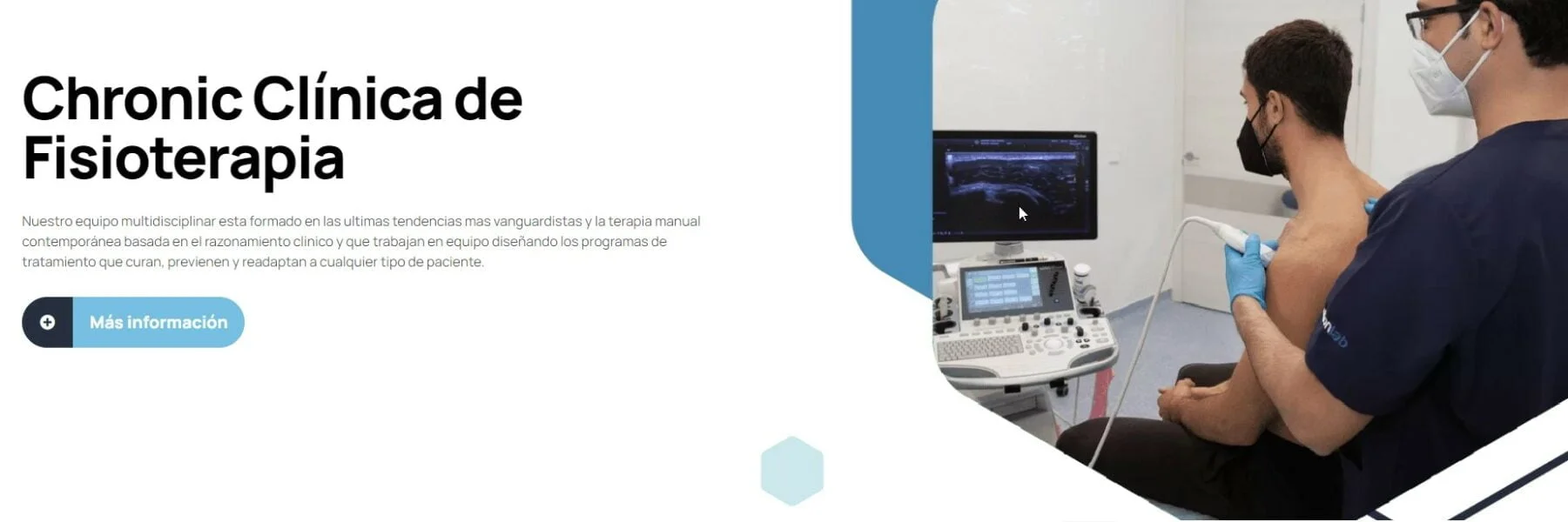 Chronic Clínica de Fisioterapia

Nuestro equipo multidisciplinar esta formado en las ultimas tendencias mas vanguardistas y la terapia manual contemporánea basada en el razonamiento clinico y que trabajan en equipo diseñando los programas de tratamiento que curan, previenen y readaptan a cualquier tipo de paciente.

Más información